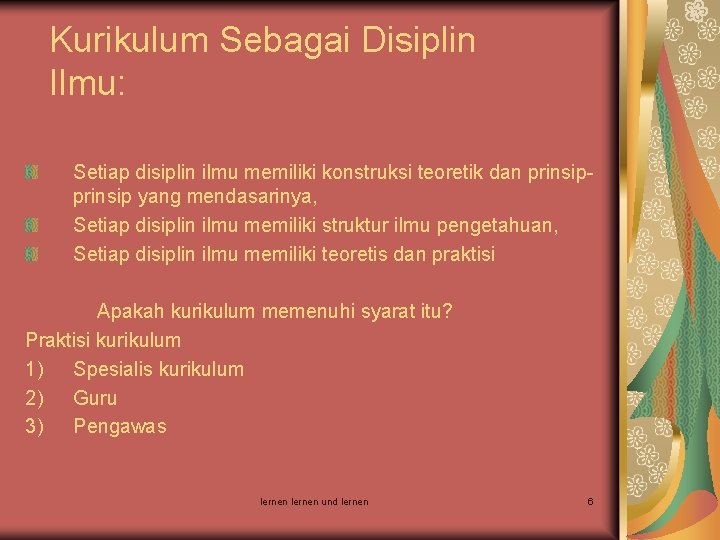 Kurikulum Sebagai Disiplin Ilmu:

Setiap disiplin ilmu memiliki konstruksi teoretik dan prinsip-prinsip yang mendasarinya,
Setiap disiplin ilmu memiliki struktur ilmu pengetahuan,
Setiap disiplin ilmu memiliki teoretis dan praktisi

Apakah kurikulum memenuhi syarat itu?
Praktisi kurikulum
1) Spesialis kurikulum
2) Guru
3) Pengawas

lernen lernen und lernen

6